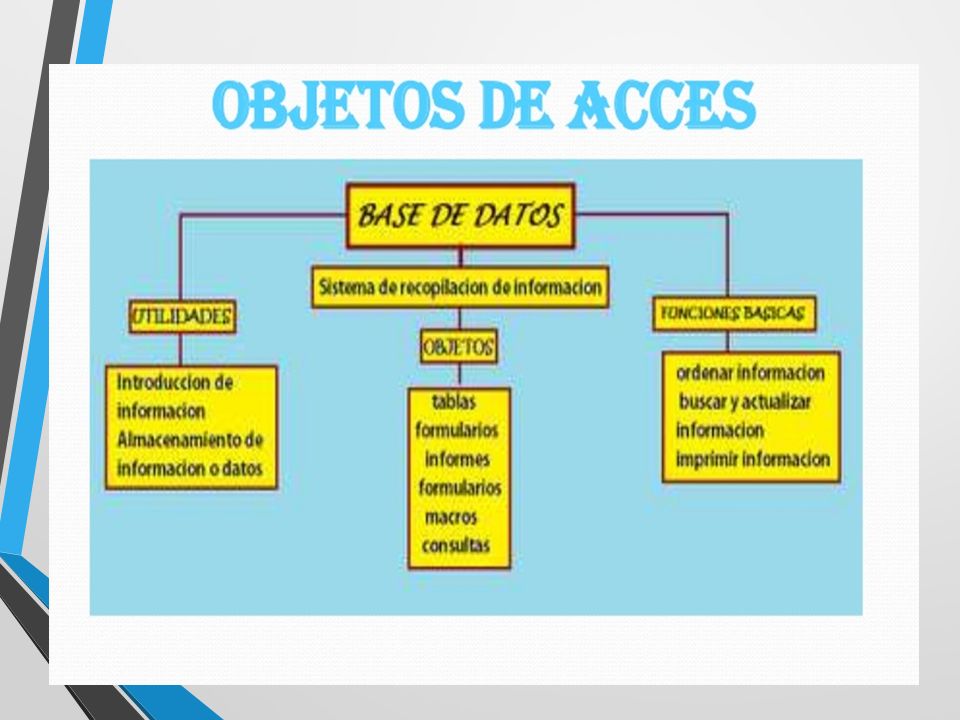 OBJETOS DE ACCES

BASE DE DATOS

Sistema de recopilacion de informacion

UTILIDADES

Introduccion de informacion
Almacenamiento de informacion o datos

OBJETOS

tablas
formularios
informes
formularios
macros
consultas

FUNCIONES BASICAS

ordenar informacion
buscar y actualizar informacion
imprimir informacion